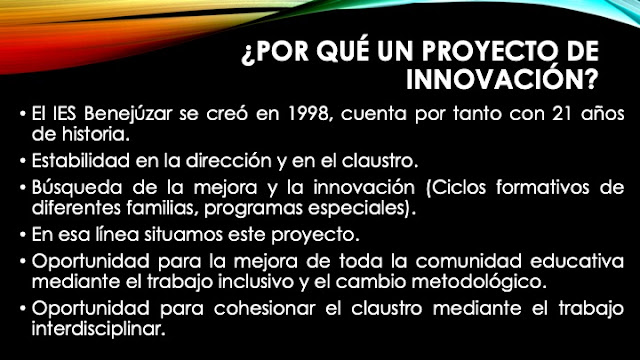 ¿POR QUÉ UN PROYECTO DE INNOVACIÓN?

• El IES Benejúzar se creó en 1998, cuenta por tanto con 21 años de historia.
• Estabilidad en la dirección y en el claustro.
• Búsqueda de la mejora y la innovación (Ciclos formativos de diferentes familias, programas especiales).
• En esa línea situamos este proyecto.
• Oportunidad para la mejora de toda la comunidad educativa mediante el trabajo inclusivo y el cambio metodológico.
• Oportunidad para cohesionar el claustro mediante el trabajo interdisciplinar.